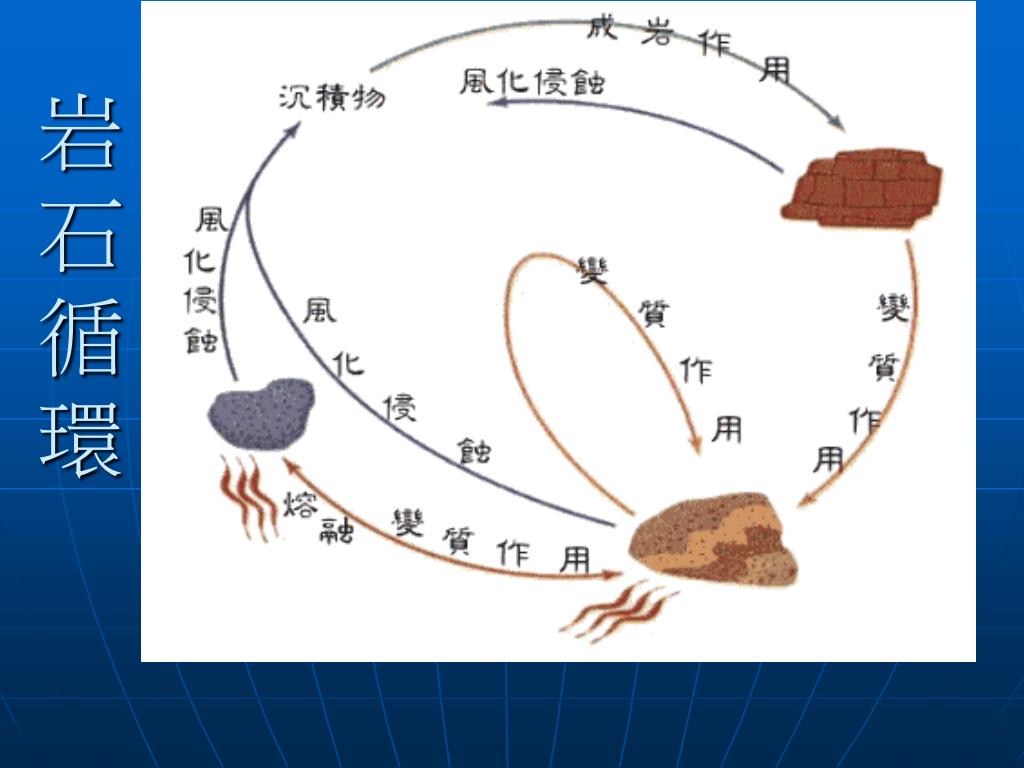 岩石循環

成岩作用

沉積物

風化侵蝕

風化侵蝕

風化侵蝕

變質作用

變質作用

熔融

變質作用